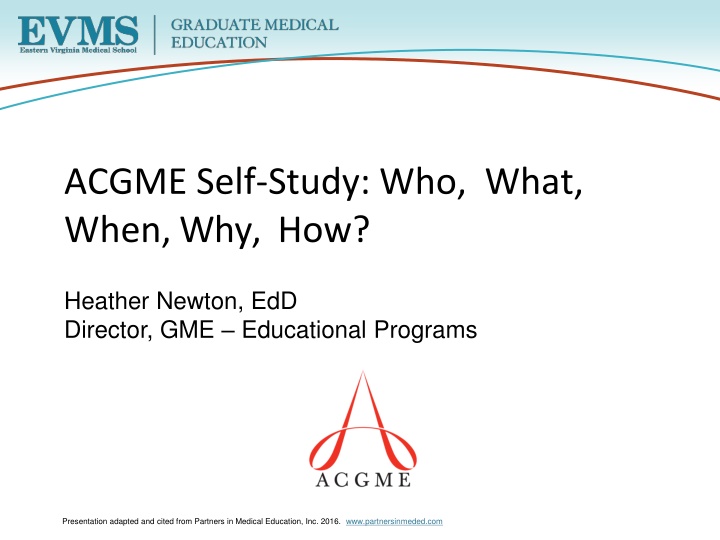 EVMS
Eastern Virginia Medical School

GRADUATE MEDICAL EDUCATION

ACGME Self-Study: Who, What, When, Why, How?

Heather Newton, EdD
Director, GME – Educational Programs

ACGME

Presentation adapted and cited from Partners in Medical Education, Inc. 2016. www.partnersinmeded.com